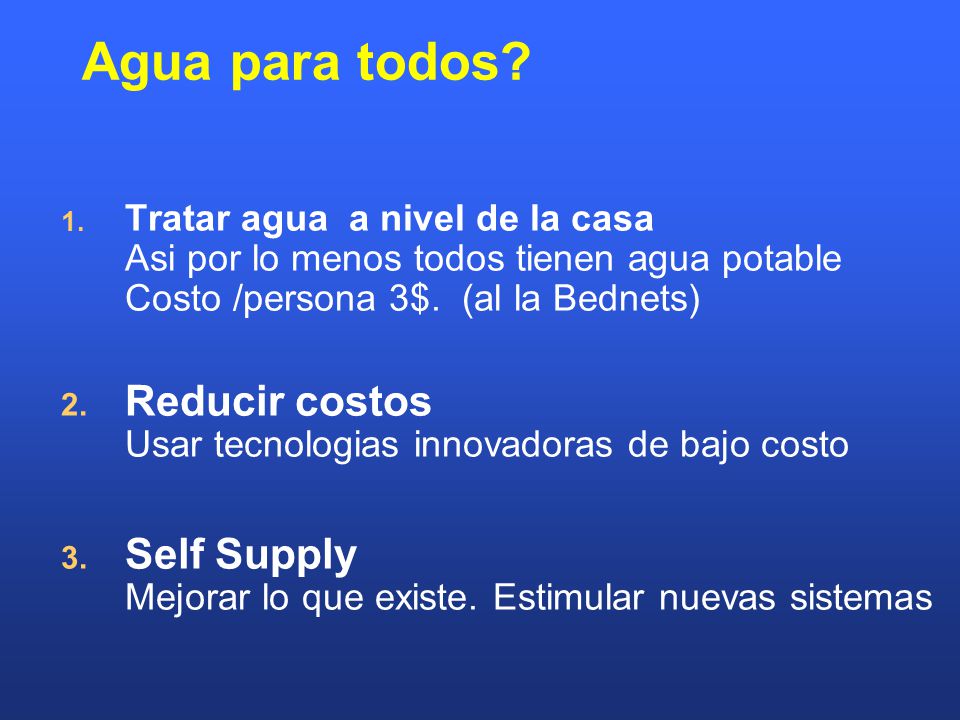 Agua para todos?

1. Tratar agua  a nivel de la casa
Asi por lo menos todos tienen agua potable
Costo /persona 3$.  (al la Bednets)

2. Reducir costos
Usar tecnologias innovadoras de bajo costo

3. Self Supply
Mejorar lo que existe. Estimular nuevas sistemas